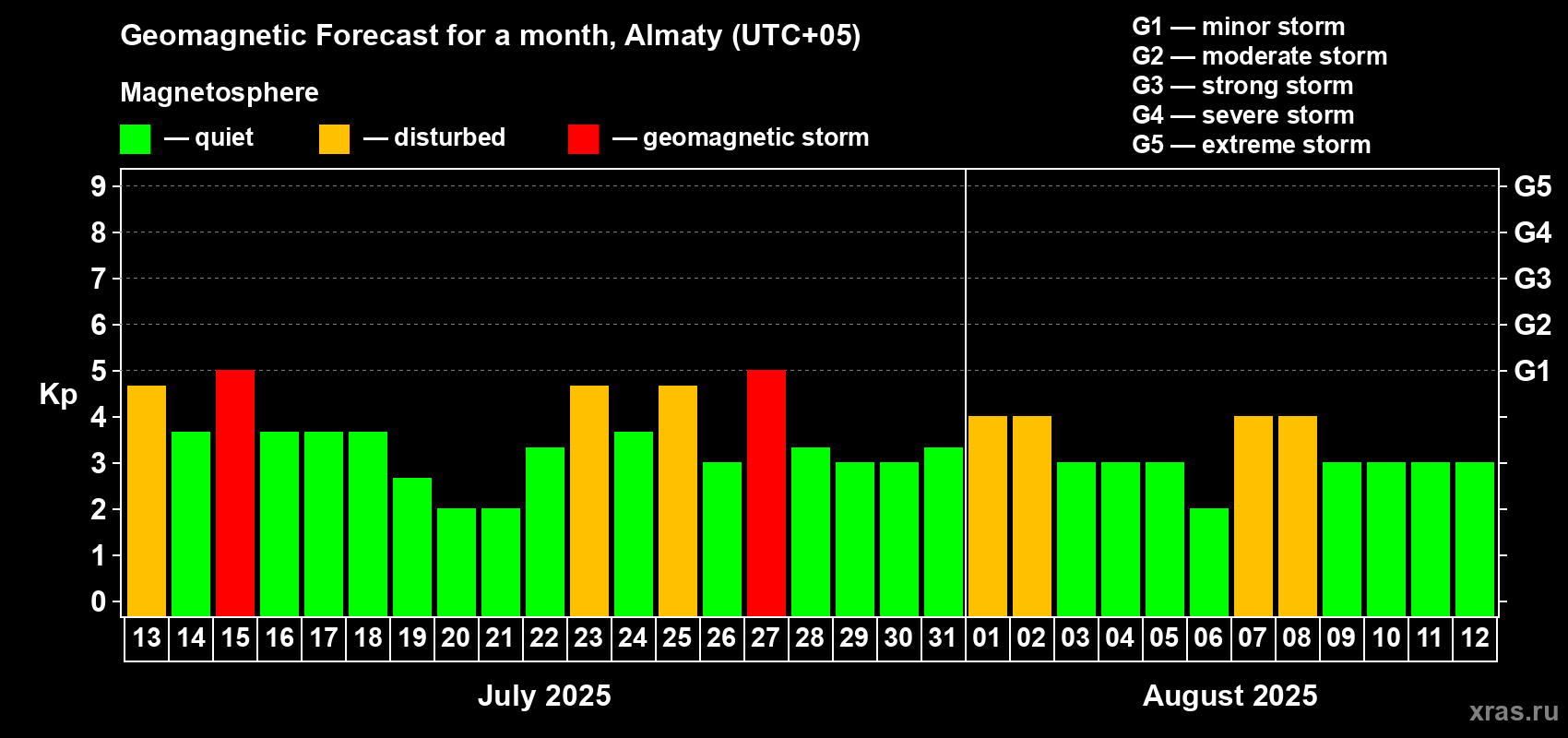 Geomagnetic Forecast for a month, Almaty (UTC+05)

Magnetosphere

— quiet — disturbed — geomagnetic storm

G1 — minor storm
G2 — moderate storm
G3 — strong storm
G4 — severe storm
G5 — extreme storm

Kp

9
8
7
6
5
4
3
2
1
0

G5
G4
G3
G2
G1

13 14 15 16 17 18 19 20 21 22 23 24 25 26 27 28 29 30 31 01 02 03 04 05 06 07 08 09 10 11 12

July 2025

August 2025

xras.ru